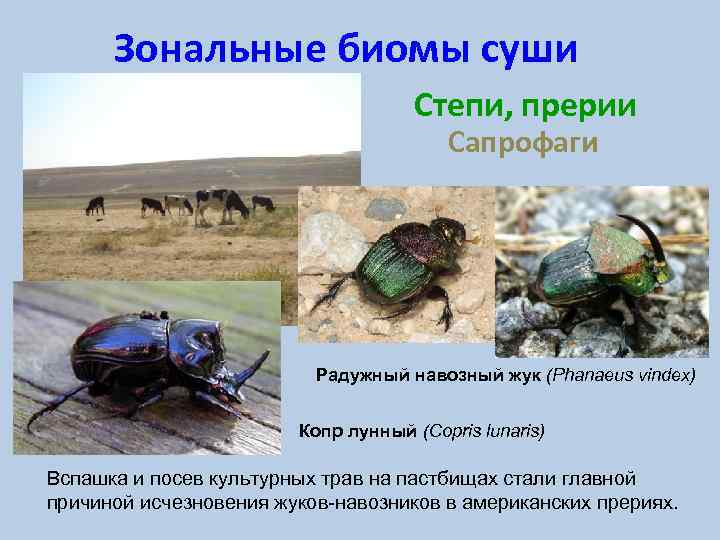 Зональные биомы суши

Степи, прерии
Сапрофаги

Радужный навозный жук (Phanaeus vindex)

Копр лунный (Copris lunaris)

Вспашка и посев культурных трав на пастбищах стали главной причиной исчезновения жуков-навозников в американских прериях.